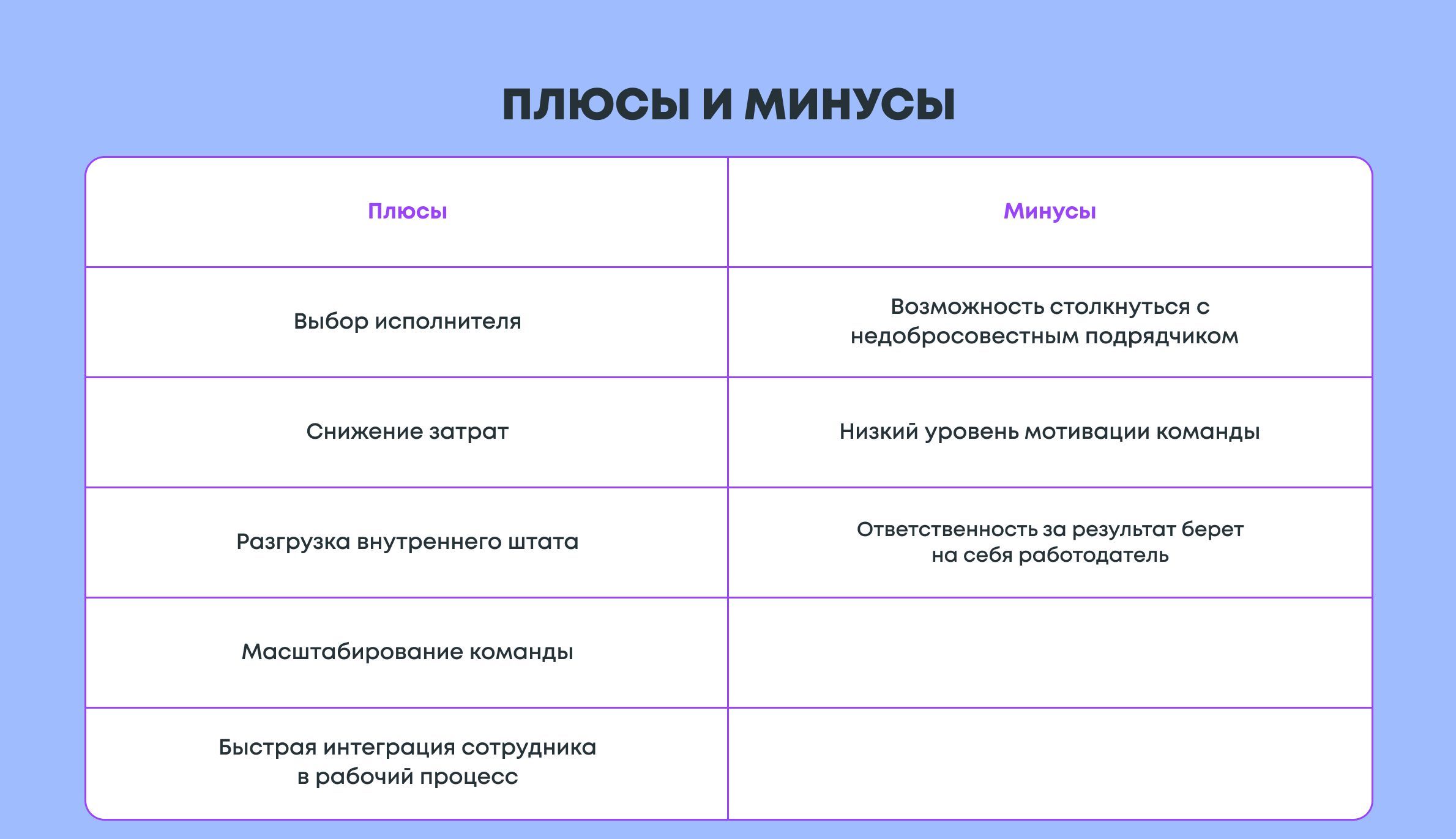 ПЛЮСЫ И МИНУСЫ

| Плюсы | Минусы |
|---|---|
| Выбор исполнителя | Возможность столкнуться с недобросовестным подрядчиком |
| Снижение затрат | Низкий уровень мотивации команды |
| Разгрузка внутреннего штата | Ответственность за результат берет на себя работодатель |
| Масштабирование команды | |
| Быстрая интеграция сотрудника в рабочий процесс | |